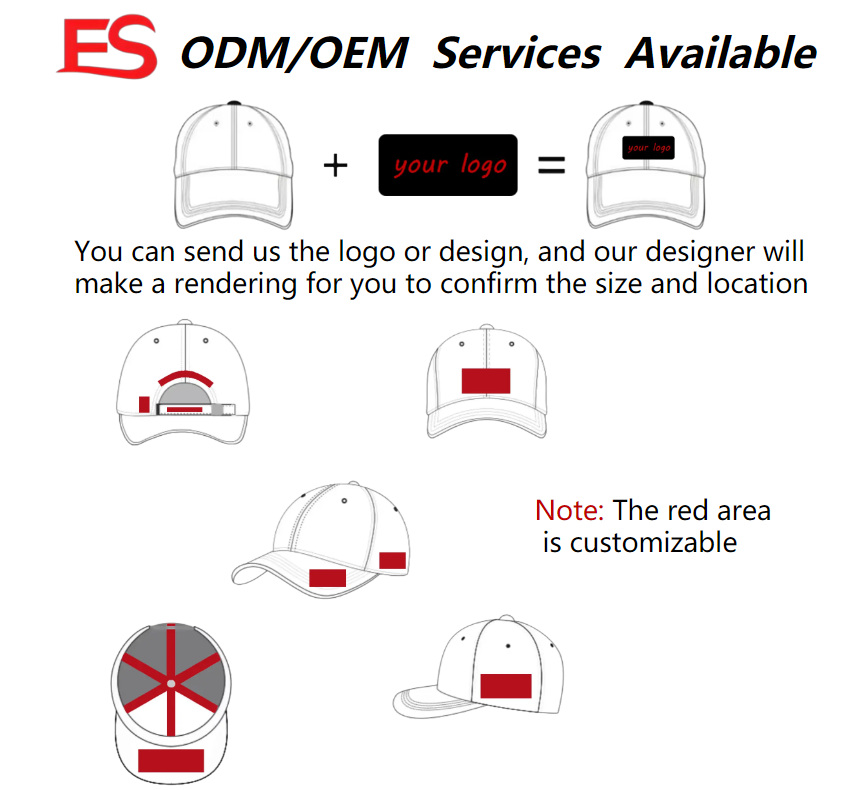 ES ODM/OEM Services Available

+ your logo =

your logo

You can send us the logo or design, and our designer will make a rendering for you to confirm the size and location

Note: The red area is customizable